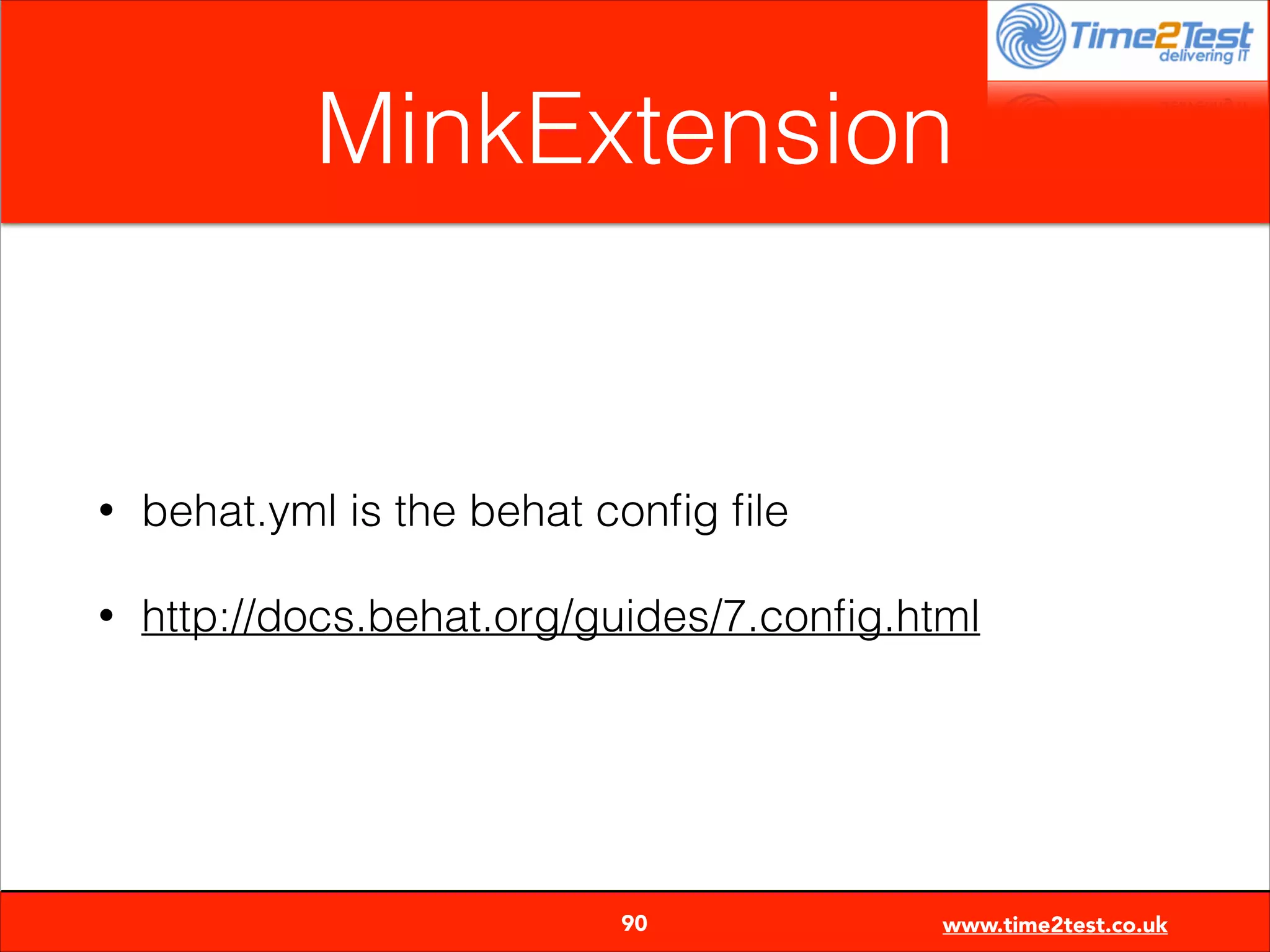 Time2Test
delivering IT

MinkExtension

• behat.yml is the behat config file

• http://docs.behat.org/guides/7.config.html

90

www.time2test.co.uk